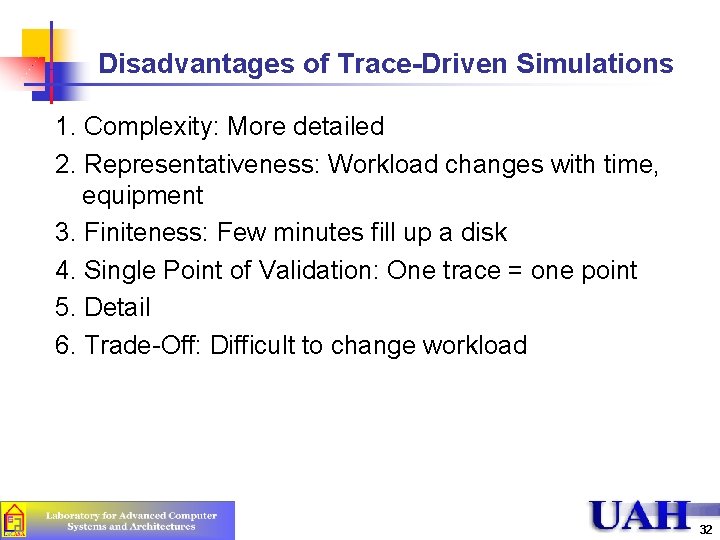 Disadvantages of Trace-Driven Simulations

1. Complexity: More detailed
2. Representativeness: Workload changes with time, equipment
3. Finiteness: Few minutes fill up a disk
4. Single Point of Validation: One trace = one point
5. Detail
6. Trade-Off: Difficult to change workload

Laboratory for Advanced Computer Systems and Architectures

UAH

32